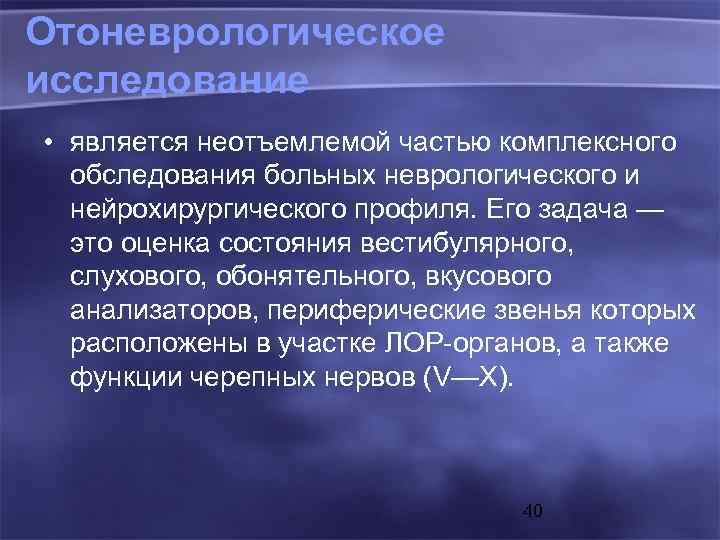 Отоневрологическое исследование

• является неотъемлемой частью комплексного обследования больных неврологического и нейрохирургического профиля. Его задача — это оценка состояния вестибулярного, слухового, обонятельного, вкусового анализаторов, периферические звенья которых расположены в участке ЛОР-органов, а также функции черепных нервов (V—X).

40